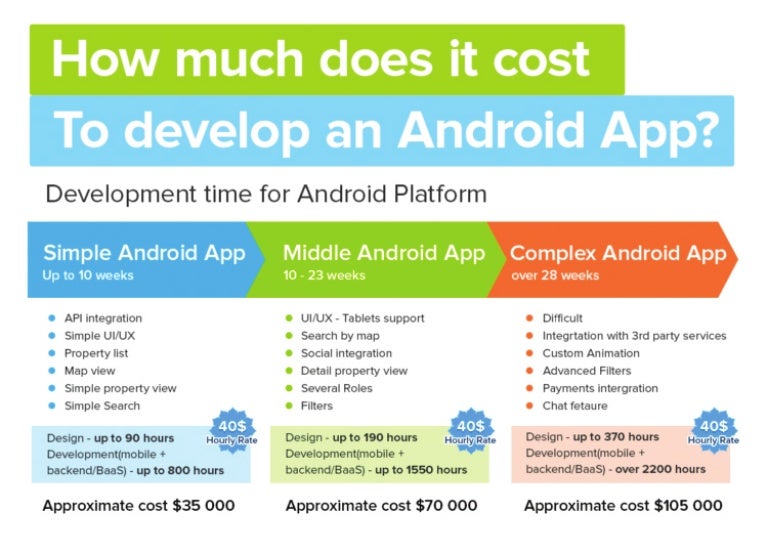 How much does it cost

To develop an Android App?

Development time for Android Platform

Simple Android App
Up to 10 weeks

- API integration
- Simple UI/UX
- Property list
- Map view
- Simple property view
- Simple Search

40$ Hourly Rate

Design - up to 90 hours
Development(mobile + backend/BaaS) - up to 800 hours

Approximate cost $35 000

Middle Android App
10 - 23 weeks

- UI/UX - Tablets support
- Search by map
- Social integration
- Detail property view
- Several Roles
- Filters

40$ Hourly Rate

Design - up to 190 hours
Development(mobile + backend/BaaS) - up to 1550 hours

Approximate cost $70 000

Complex Android App
over 28 weeks

- Difficult
- Integrtation with 3rd party services
- Custom Animation
- Advanced Filters
- Payments intergration
- Chat fetaure

40$ Hourly Rate

Design - up to 370 hours
Development(mobile + backend/BaaS) - over 2200 hours

Approximate cost $105 000